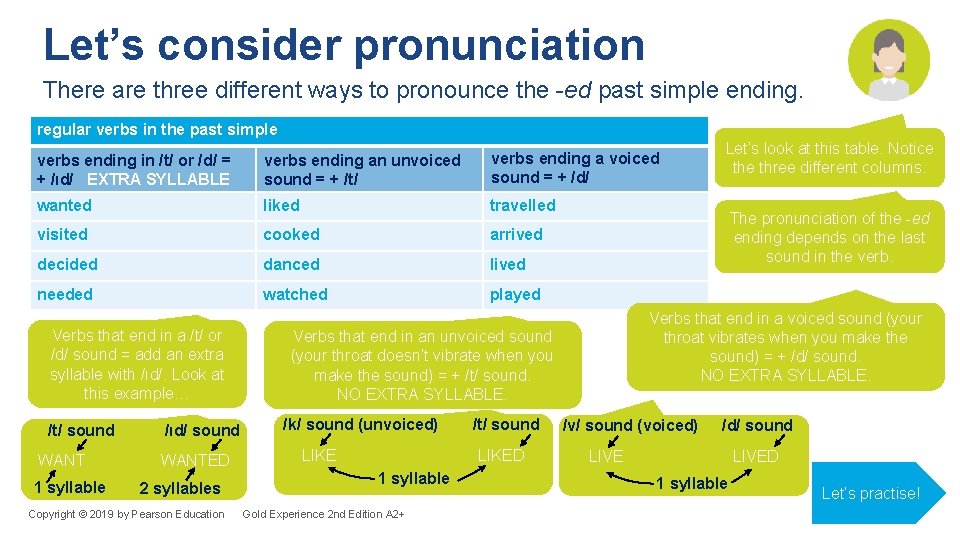 Let's consider pronunciation

There are three different ways to pronounce the -ed past simple ending.

| regular verbs in the past simple | | |
|---|---|---|
| verbs ending in /t/ or /d/ = + /ɪd/ EXTRA SYLLABLE | verbs ending an unvoiced sound = + /t/ | verbs ending a voiced sound = + /d/ |
| wanted | liked | travelled |
| visited | cooked | arrived |
| decided | danced | lived |
| needed | watched | played |

Let's look at this table. Notice the three different columns.

The pronunciation of the -ed ending depends on the last sound in the verb.

Verbs that end in a /t/ or /d/ sound = add an extra syllable with /ɪd/. Look at this example…

Verbs that end in an unvoiced sound (your throat doesn't vibrate when you make the sound) = + /t/ sound. NO EXTRA SYLLABLE.

Verbs that end in a voiced sound (your throat vibrates when you make the sound) = + /d/ sound. NO EXTRA SYLLABLE.

/t/ sound /ɪd/ sound
WANT WANTED
1 syllable 2 syllables

/k/ sound (unvoiced) /t/ sound
LIKE LIKED
1 syllable

/v/ sound (voiced) /d/ sound
LIVE LIVED
1 syllable

Let's practise!

Copyright © 2019 by Pearson Education Gold Experience 2nd Edition A2+